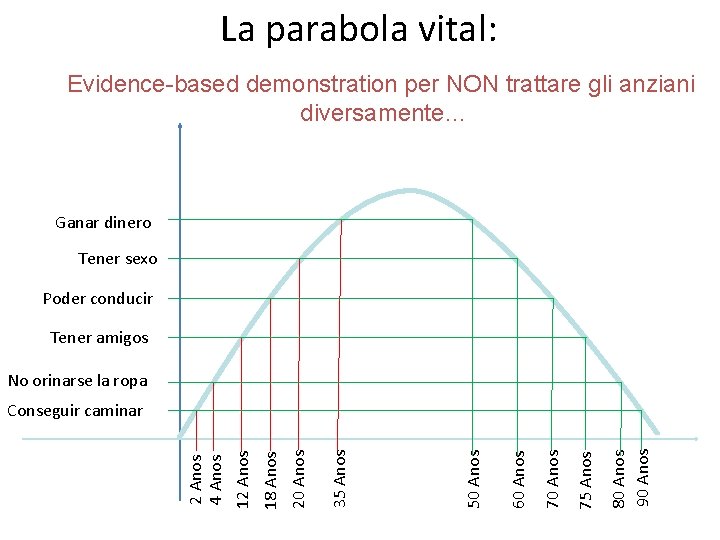 La parabola vital:

Evidence-based demonstration per NON trattare gli anziani diversamente…

Ganar dinero
Tener sexo
Poder conducir
Tener amigos
No orinarse la ropa
Conseguir caminar

2 Anos
4 Anos
12 Anos
18 Anos
20 Anos
35 Anos
50 Anos
60 Anos
70 Anos
75 Anos
80 Anos
90 Anos